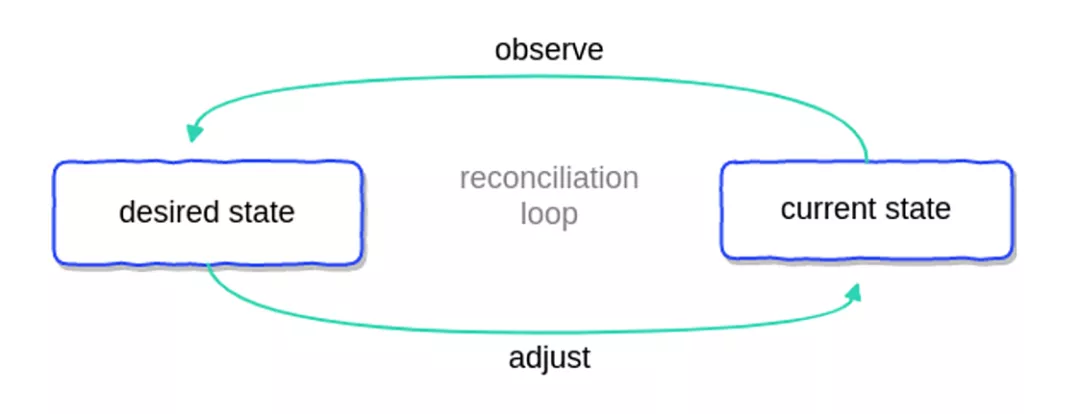 observe

desired state

reconciliation loop

current state

adjust